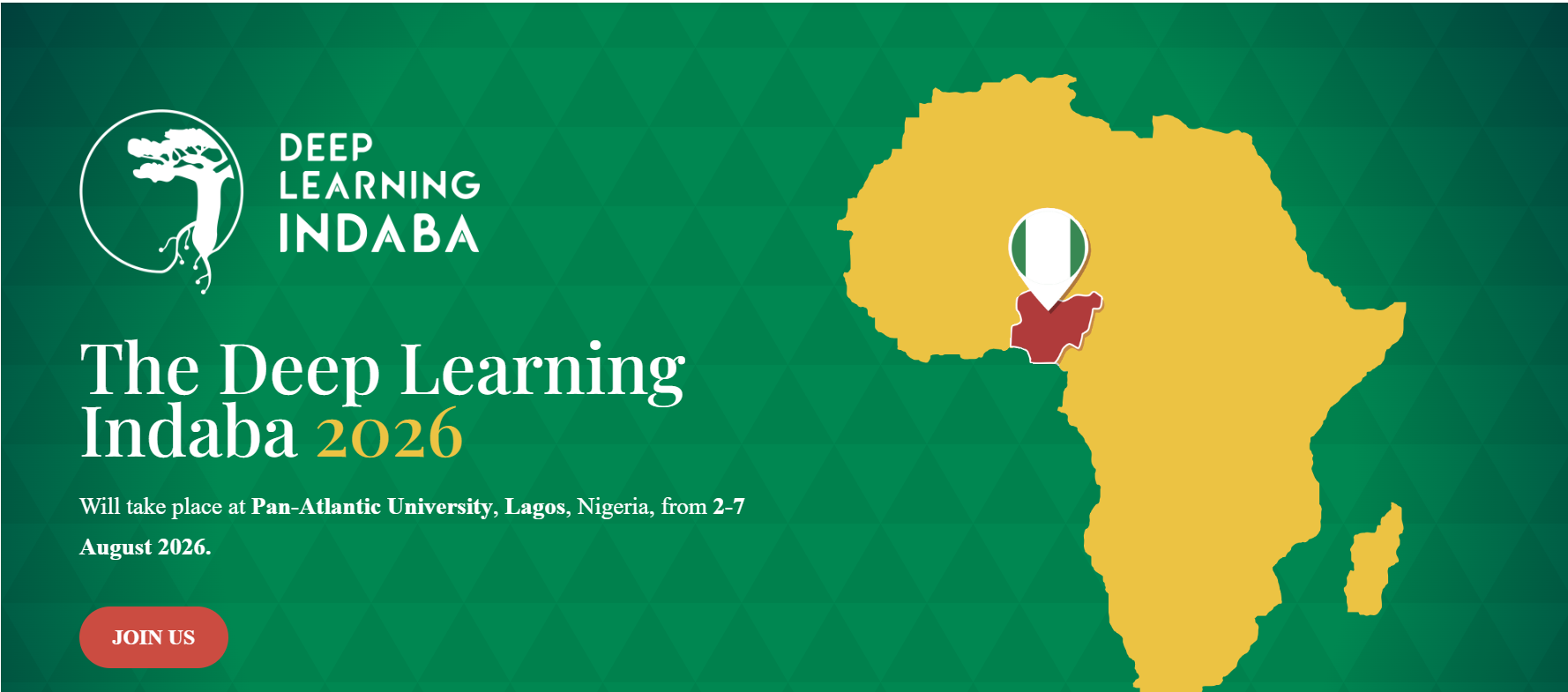 DEEP LEARNING INDABA

The Deep Learning Indaba 2026

Will take place at Pan-Atlantic University, Lagos, Nigeria, from 2-7 August 2026.

JOIN US